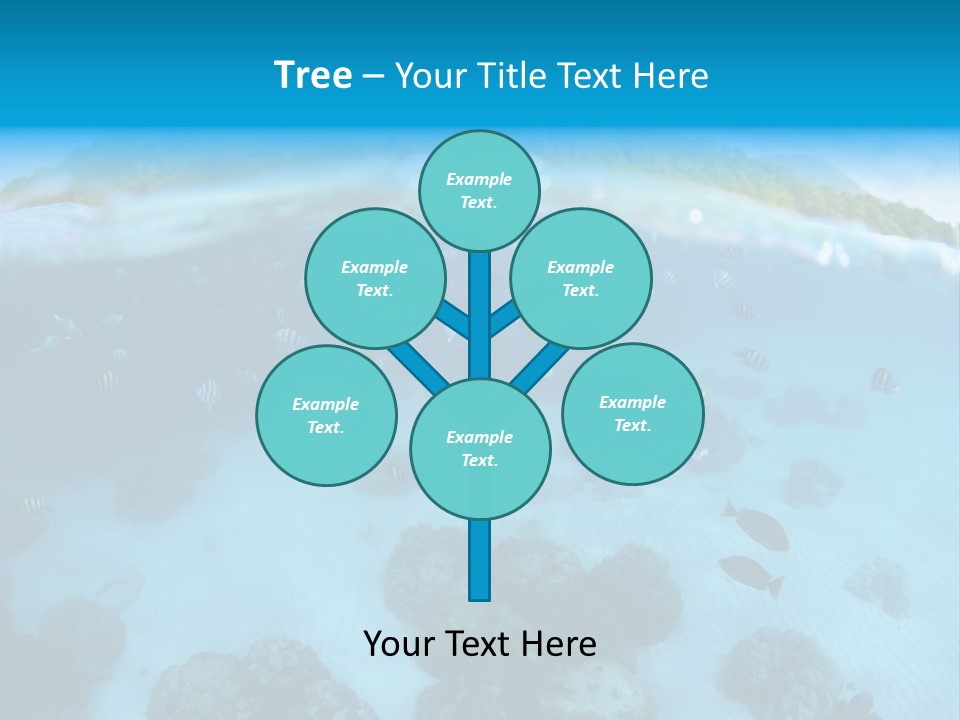 Tree – Your Title Text Here

Example Text.

Example Text.

Example Text.

Example Text.

Example Text.

Example Text.

Your Text Here